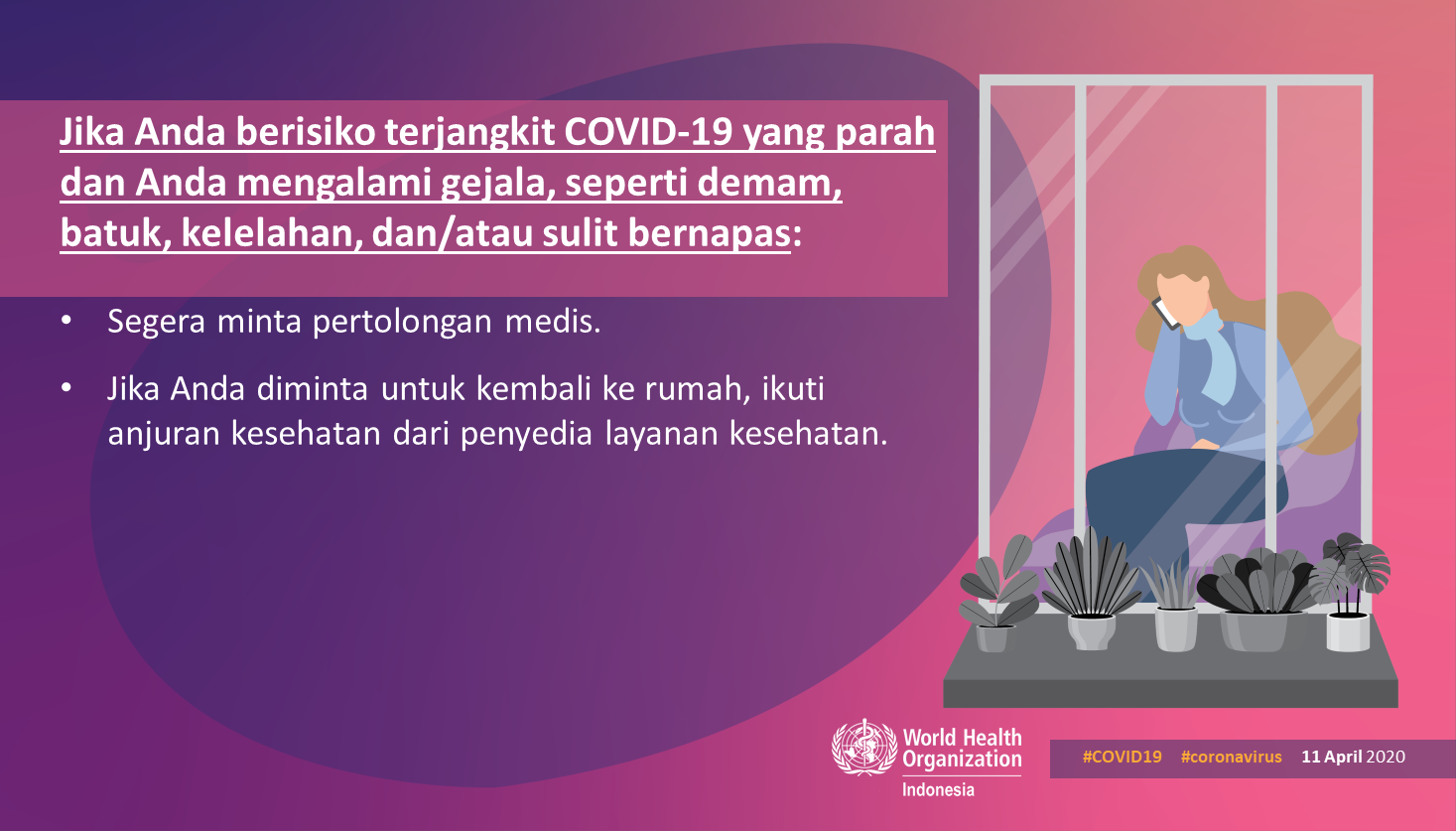 Jika Anda berisiko terjangkit COVID-19 yang parah dan Anda mengalami gejala, seperti demam, batuk, kelelahan, dan/atau sulit bernapas:

• Segera minta pertolongan medis.

• Jika Anda diminta untuk kembali ke rumah, ikuti anjuran kesehatan dari penyedia layanan kesehatan.

World Health Organization
Indonesia

#COVID19 #coronavirus 11 April 2020